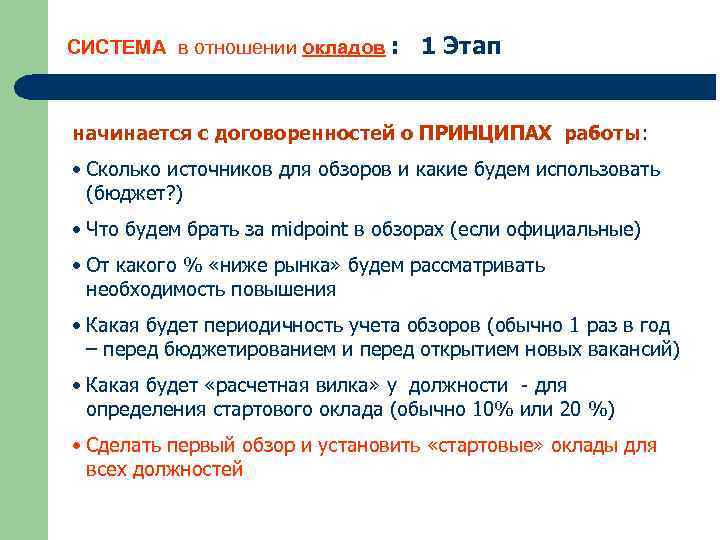 СИСТЕМА в отношении окладов : 1 Этап

начинается с договоренностей о ПРИНЦИПАХ работы:

• Сколько источников для обзоров и какие будем использовать (бюджет?)

• Что будем брать за midpoint в обзорах (если официальные)

• От какого % «ниже рынка» будем рассматривать необходимость повышения

• Какая будет периодичность учета обзоров (обычно 1 раз в год – перед бюджетированием и перед открытием новых вакансий)

• Какая будет «расчетная вилка» у должности - для определения стартового оклада (обычно 10% или 20 %)

• Сделать первый обзор и установить «стартовые» оклады для всех должностей